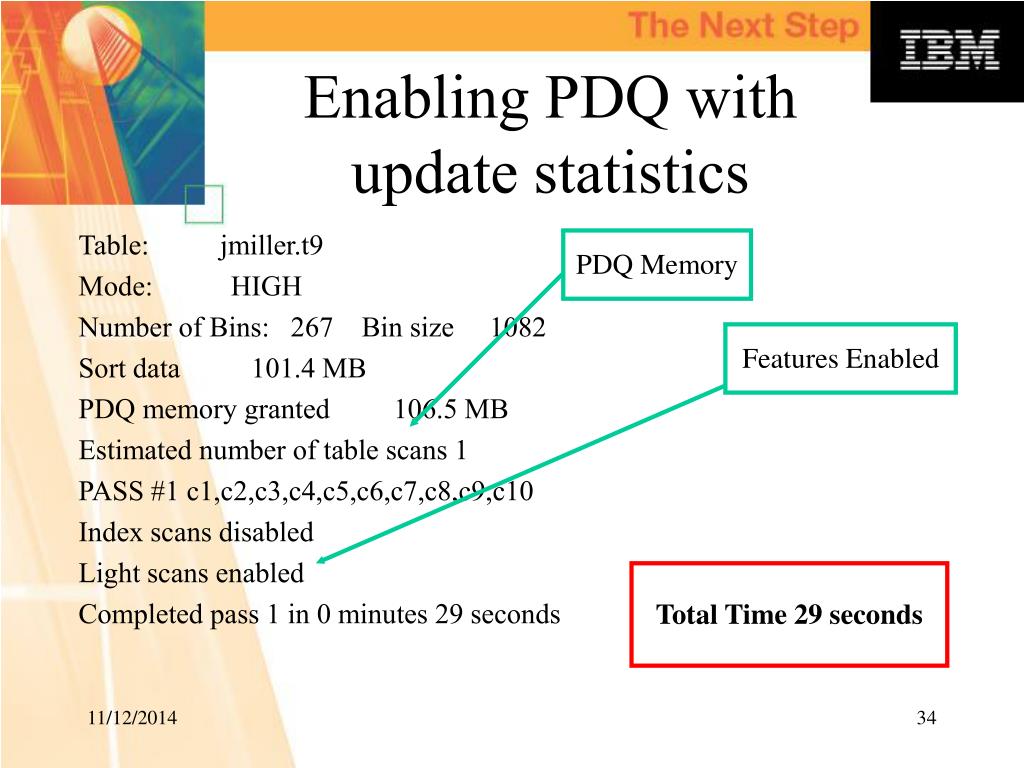 The Next Step

IBM

Enabling PDQ with update statistics

Table: jmiller.t9
Mode: HIGH
Number of Bins: 267 Bin size 1082
Sort data 101.4 MB
PDQ memory granted 106.5 MB
Estimated number of table scans 1
PASS #1 c1,c2,c3,c4,c5,c6,c7,c8,c9,c10
Index scans disabled
Light scans enabled
Completed pass 1 in 0 minutes 29 seconds

PDQ Memory

Features Enabled

Total Time 29 seconds

11/12/2014

34